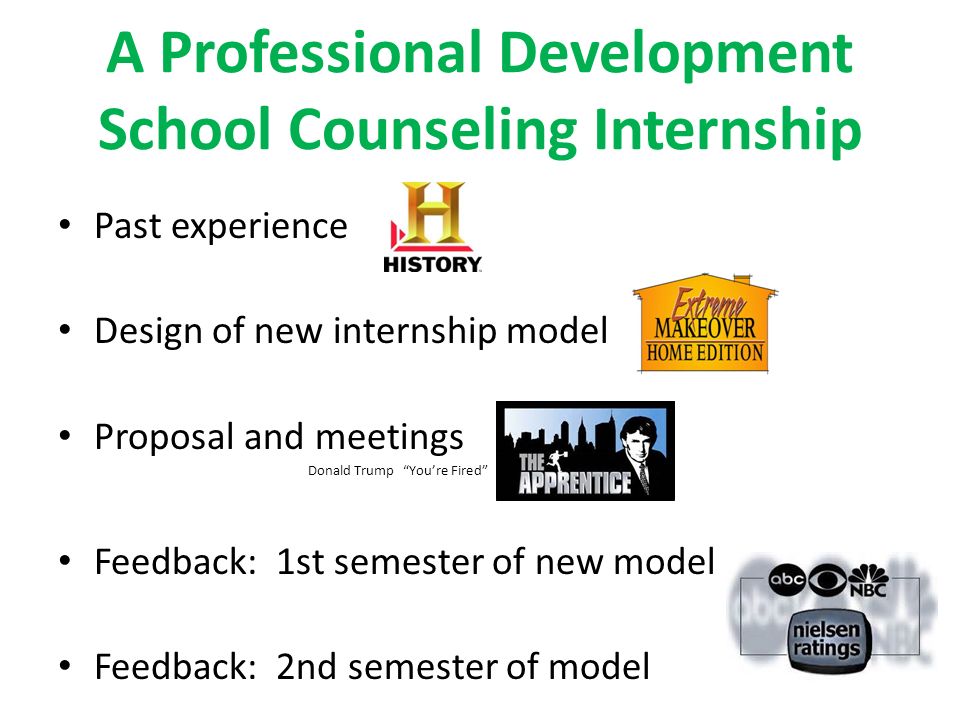 A Professional Development School Counseling Internship

• Past experience

H
HISTORY

• Design of new internship model

Extreme MAKEOVER HOME EDITION

• Proposal and meetings

Donald Trump "You're Fired"

THE APPRENTICE

• Feedback: 1st semester of new model

abc NBC
nielsen ratings

• Feedback: 2nd semester of model